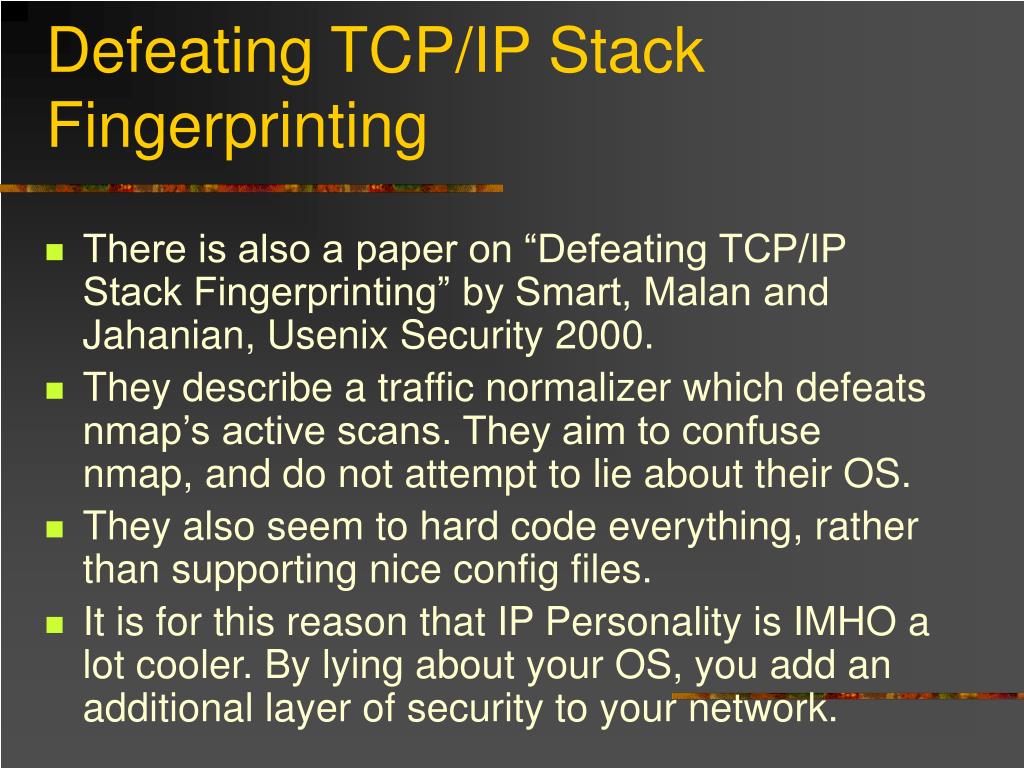 Defeating TCP/IP Stack Fingerprinting

- There is also a paper on “Defeating TCP/IP Stack Fingerprinting” by Smart, Malan and Jahanian, Usenix Security 2000.
- They describe a traffic normalizer which defeats nmap’s active scans. They aim to confuse nmap, and do not attempt to lie about their OS.
- They also seem to hard code everything, rather than supporting nice config files.
- It is for this reason that IP Personality is IMHO a lot cooler. By lying about your OS, you add an additional layer of security to your network.